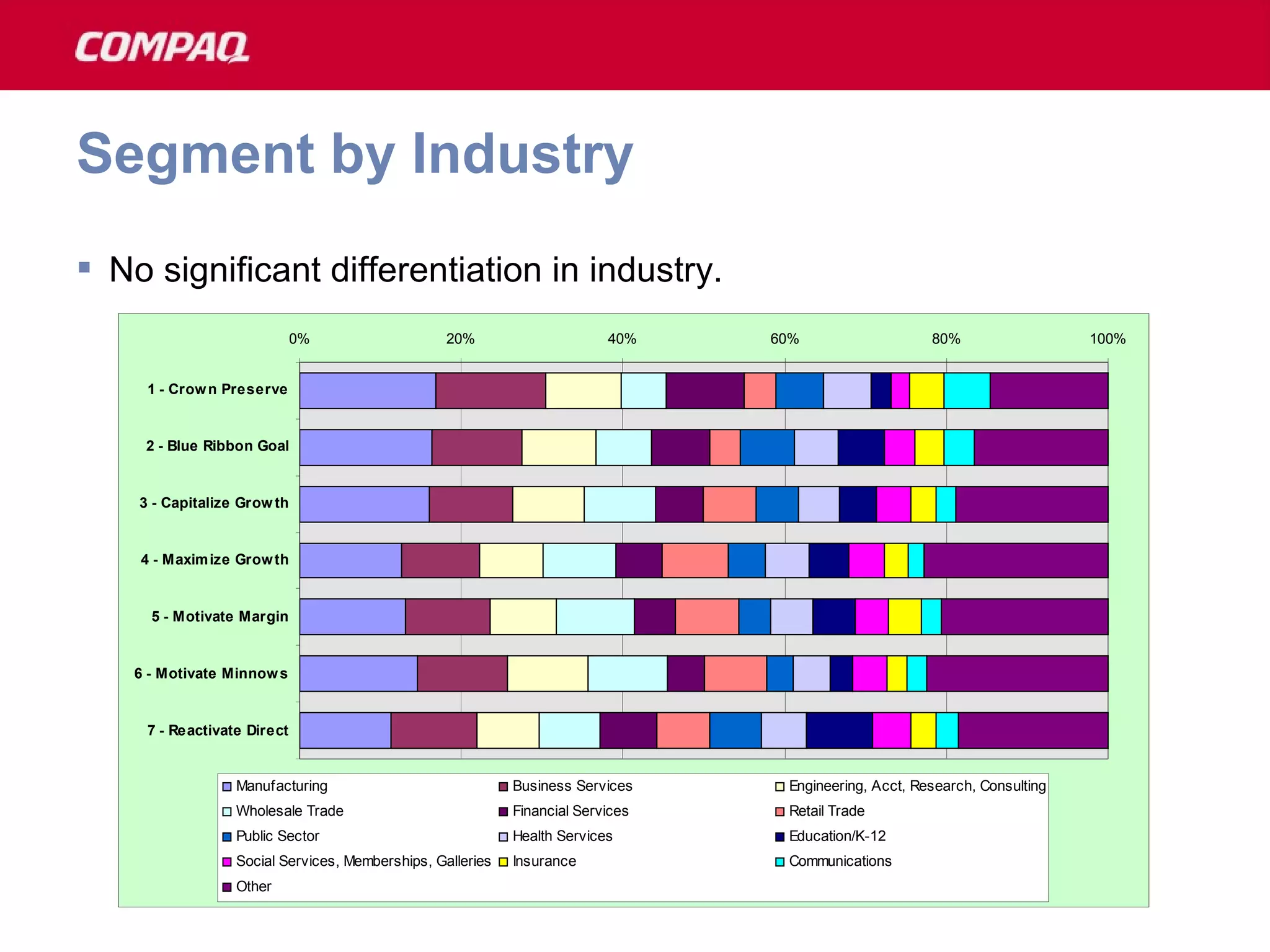 COMPAQ

Segment by Industry

No significant differentiation in industry.

0% 20% 40% 60% 80% 100%

1 - Crown Preserve
2 - Blue Ribbon Goal
3 - Capitalize Growth
4 - Maximize Growth
5 - Motivate Margin
6 - Motivate Minnows
7 - Reactivate Direct

Manufacturing
Business Services
Engineering, Acct, Research, Consulting
Wholesale Trade
Financial Services
Retail Trade
Public Sector
Health Services
Education/K-12
Social Services, Memberships, Galleries
Insurance
Communications
Other